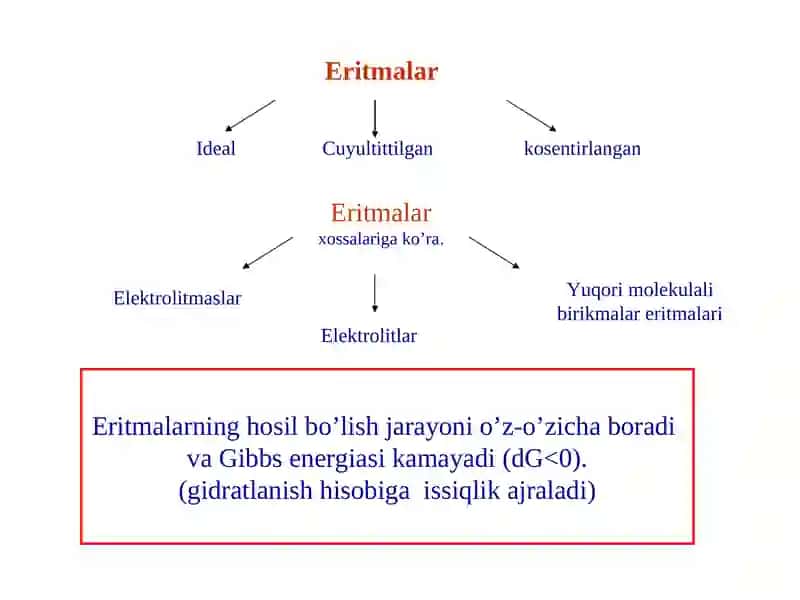 Eritmalar

Ideal

Cuyultittilgan

kosentirlangan

Eritmalar
xossalariga ko’ra.

Elektrolitmaslar

Elektrolitlar

Yuqori molekulali birikmalar eritmalari

Eritmalarning hosil bo’lish jarayoni o’z-o’zicha boradi va Gibbs energiasi kamayadi (dG<0).
(gidratlanish hisobiga issiqlik ajraladi)